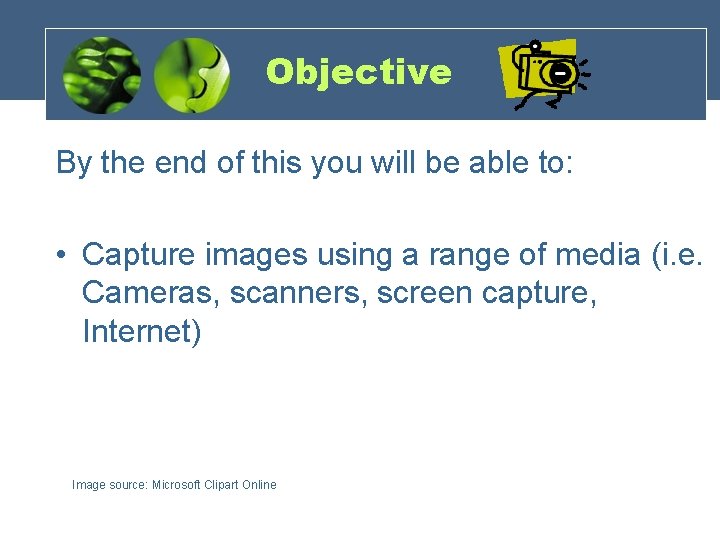 Objective

By the end of this you will be able to:

• Capture images using a range of media (i.e. Cameras, scanners, screen capture, Internet)

Image source: Microsoft Clipart Online